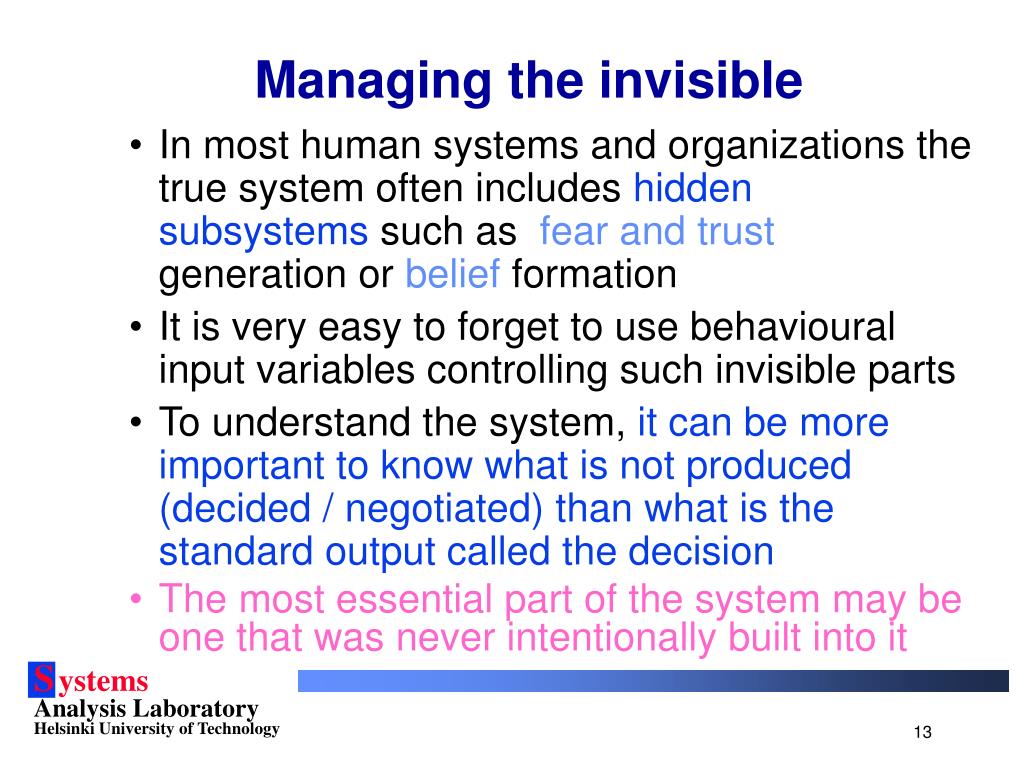 Managing the invisible

• In most human systems and organizations the true system often includes hidden subsystems such as fear and trust generation or belief formation
• It is very easy to forget to use behavioural input variables controlling such invisible parts
• To understand the system, it can be more important to know what is not produced (decided / negotiated) than what is the standard output called the decision
• The most essential part of the system may be one that was never intentionally built into it

Systems
Analysis Laboratory
Helsinki University of Technology

13